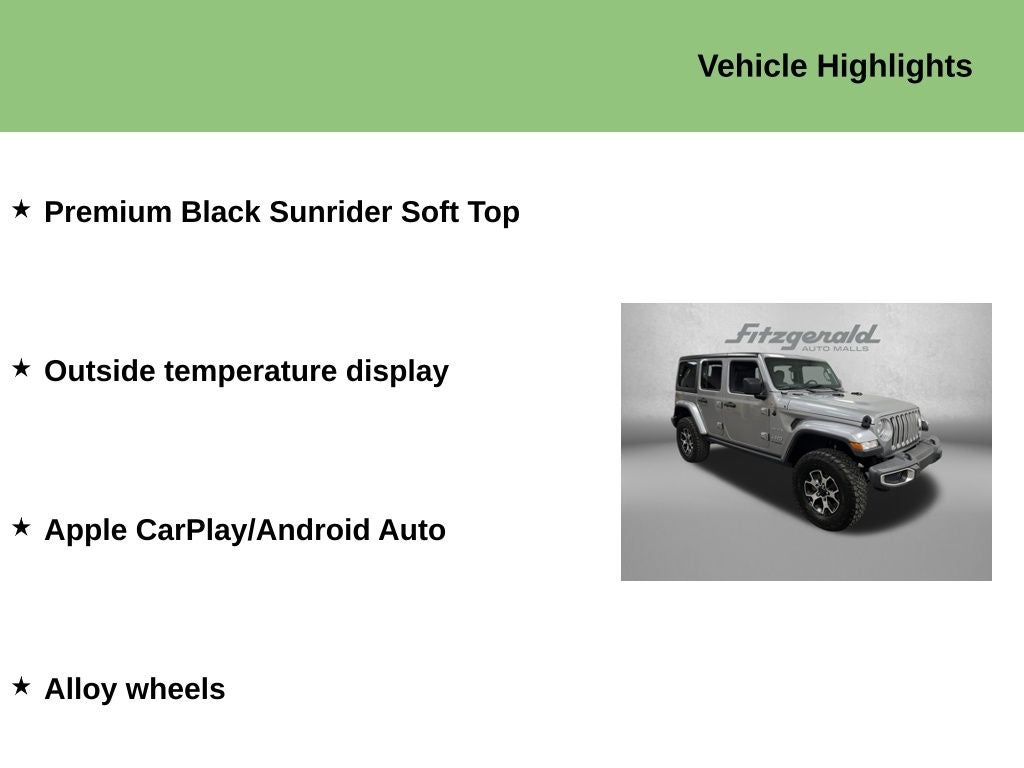 Vehicle Highlights

★ Premium Black Sunrider Soft Top

★ Outside temperature display

★ Apple CarPlay/Android Auto

★ Alloy wheels

Fitzgerald AUTO MALLS